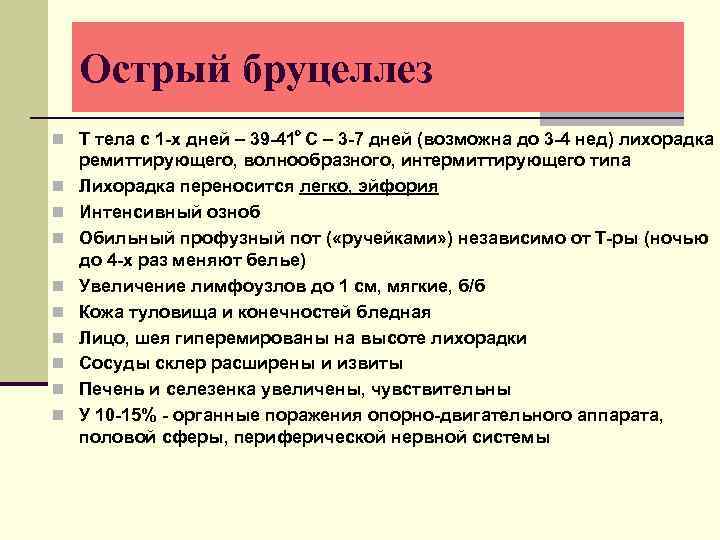 Острый бруцеллез

Т тела с 1-х дней – 39-41° С – 3-7 дней (возможна до 3-4 нед) лихорадка ремиттирующего, волнообразного, интермиттирующего типа

Лихорадка переносится легко, эйфория

Интенсивный озноб

Обильный профузный пот («ручейками») независимо от Т-ры (ночью до 4-х раз меняют белье)

Увеличение лимфоузлов до 1 см, мягкие, б/б

Кожа туловища и конечностей бледная

Лицо, шея гиперемированы на высоте лихорадки

Сосуды склер расширены и извиты

Печень и селезенка увеличены, чувствительны

У 10-15% - органные поражения опорно-двигательного аппарата, половой сферы, периферической нервной системы